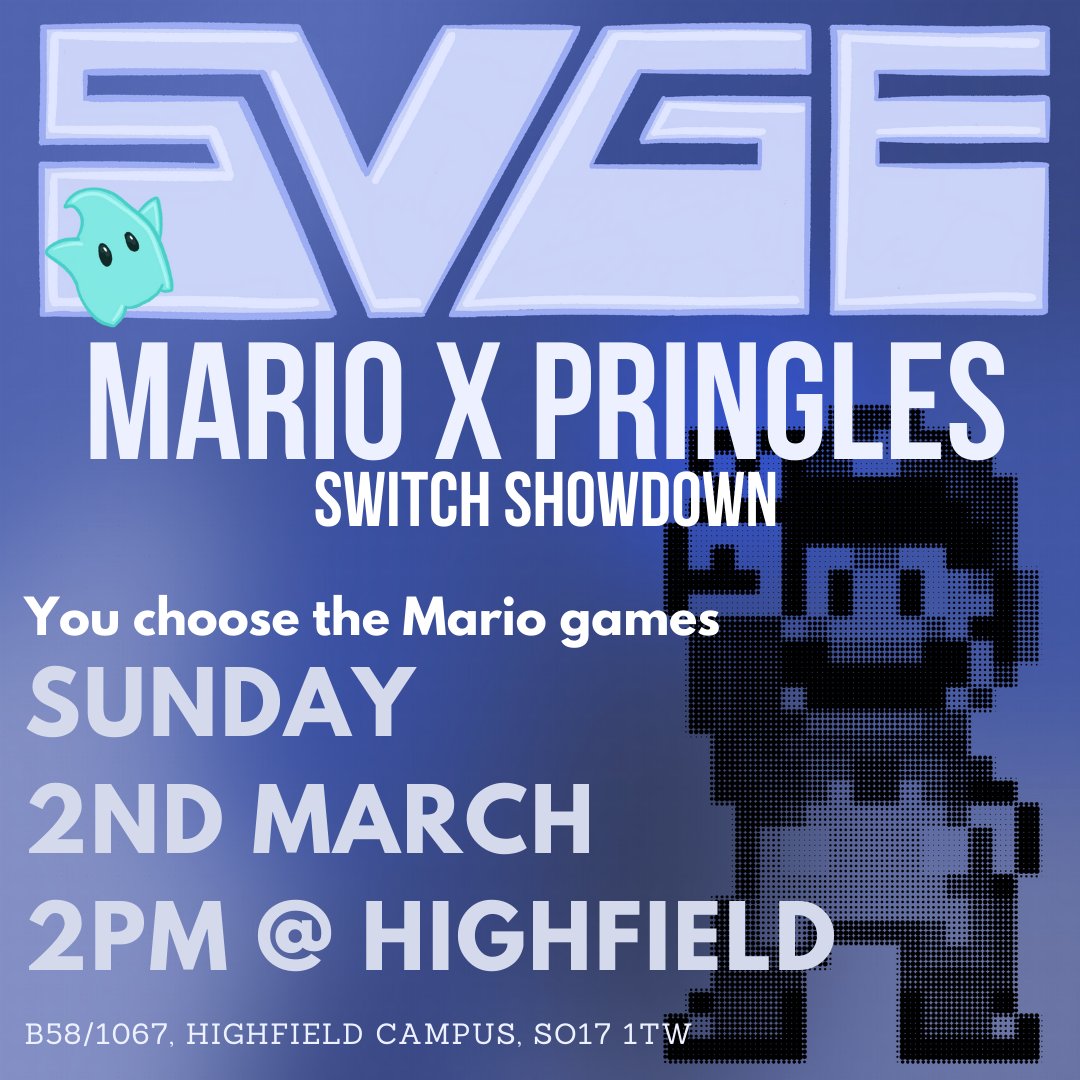 SVGE

MARIO X PRINGLES
SWITCH SHOWDOWN

You choose the Mario games
SUNDAY
2ND MARCH
2PM @ HIGHFIELD

B58/1067, HIGHFIELD CAMPUS, SO17 1TW